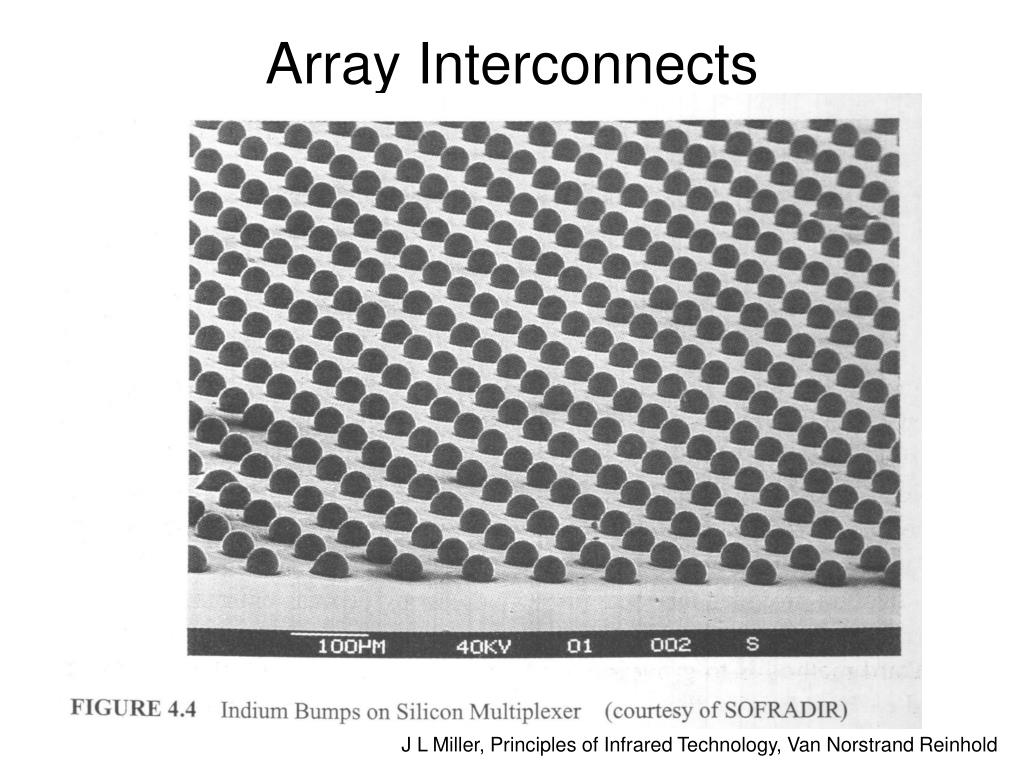 Array Interconnects

100PM 40KV 01 002 S

FIGURE 4.4 Indium Bumps on Silicon Multiplexer (courtesy of SOFRADIR)

J L Miller, Principles of Infrared Technology, Van Norstrand Reinhold